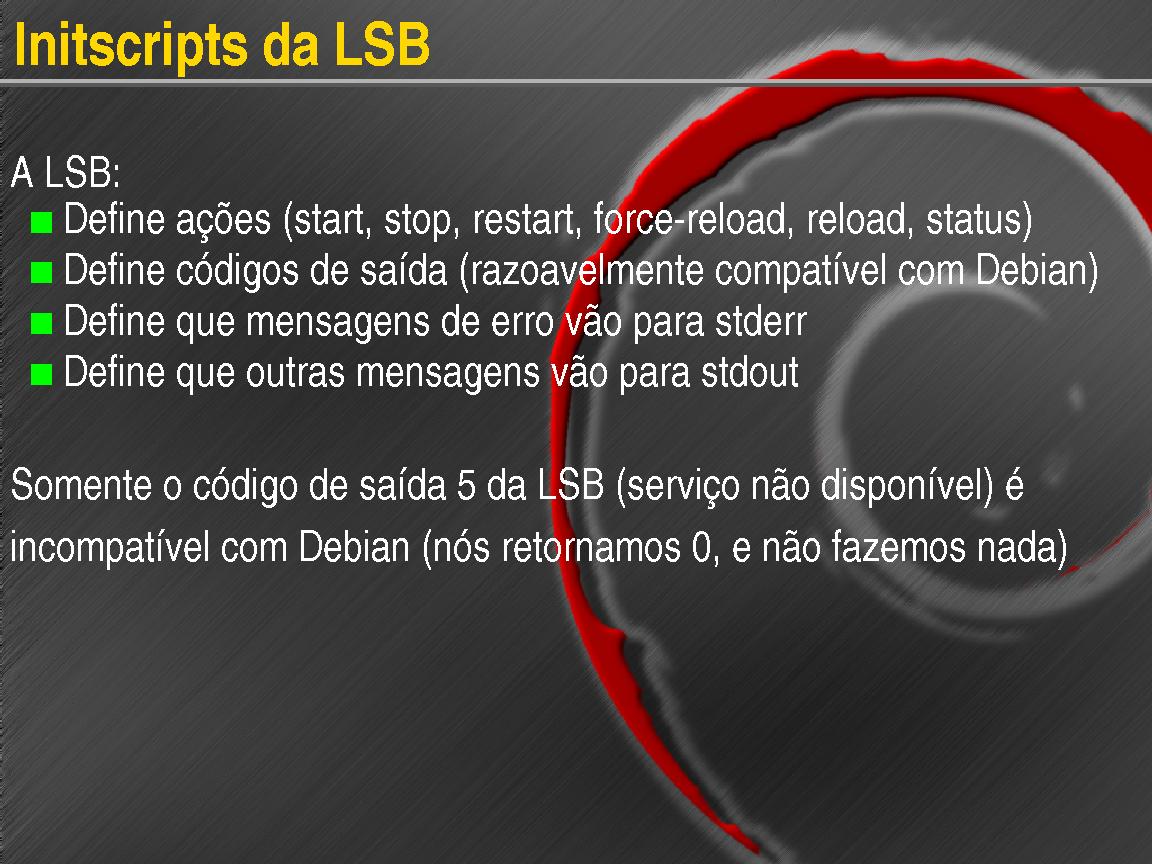 Initscripts da LSB

A LSB:

- Define ações (start, stop, restart, force-reload, reload, status)
- Define códigos de saída (razoavelmente compatível com Debian)
- Define que mensagens de erro vão para stderr
- Define que outras mensagens vão para stdout

Somente o código de saída 5 da LSB (serviço não disponível) é incompatível com Debian (nós retornamos 0, e não fazemos nada)